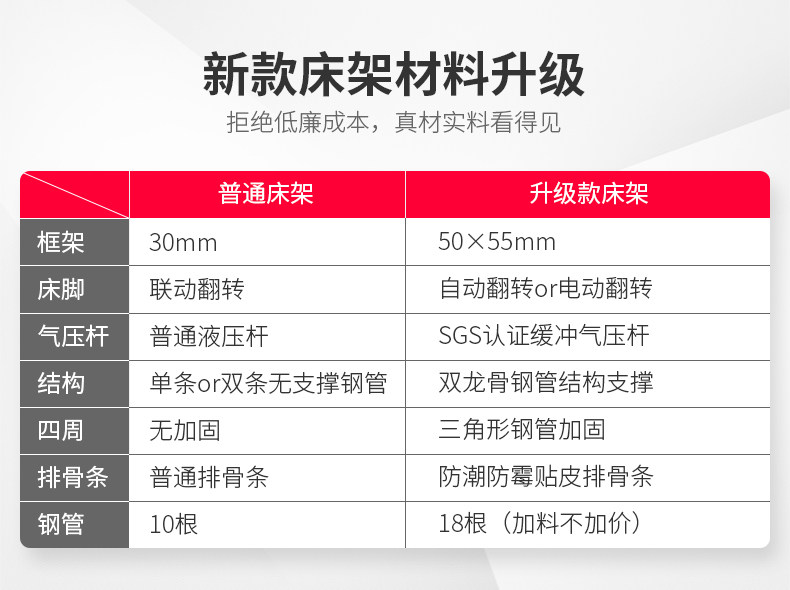 新款床架材料升级
拒绝低廉成本，真材实料看得见

| | 普通床架 | 升级款床架 |
|---|---|---|
| 框架 | 30mm | 50×55mm |
| 床脚 | 联动翻转 | 自动翻转or电动翻转 |
| 气压杆 | 普通液压杆 | SGS认证缓冲气压杆 |
| 结构 | 单条or双条无支撑钢管 | 双龙骨钢管结构支撑 |
| 四周 | 无加固 | 三角形钢管加固 |
| 排骨条 | 普通排骨条 | 防潮防霉贴皮排骨条 |
| 钢管 | 10根 | 18根（加料不加价） |